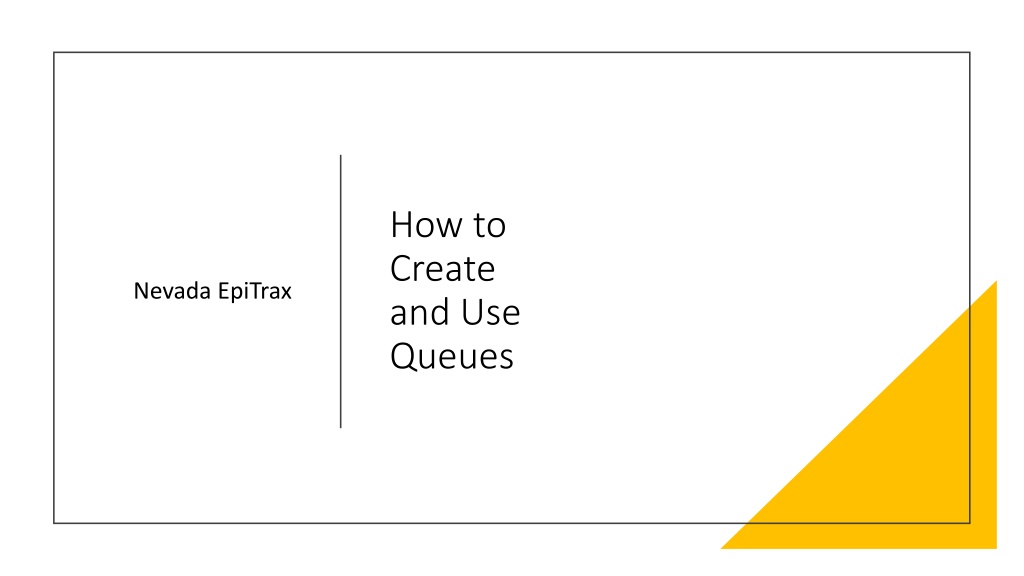 Nevada EpiTrax

How to Create and Use Queues